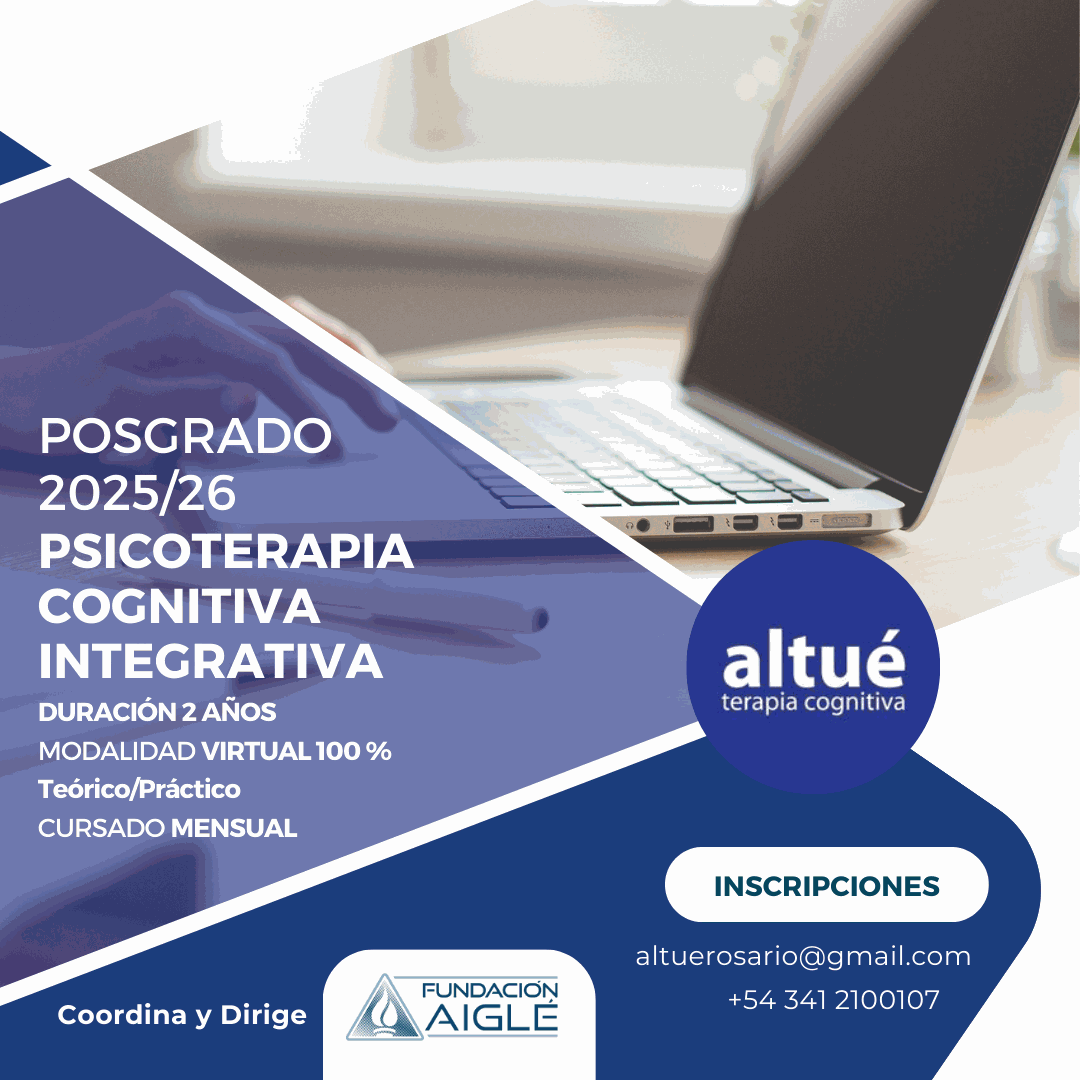 POSGRADO
2025/26
PSICOTERAPIA
COGNITIVA
INTEGRATIVA
DURACIÓN 2 AÑOS
MODALIDAD VIRTUAL 100 %
Teórico/Práctico
CURSADO MENSUAL

altué
terapia cognitiva

INSCRIPCIONES

altuerosario@gmail.com
+54 341 2100107

Coordina y Dirige

FUNDACIÓN
AIGLÉ